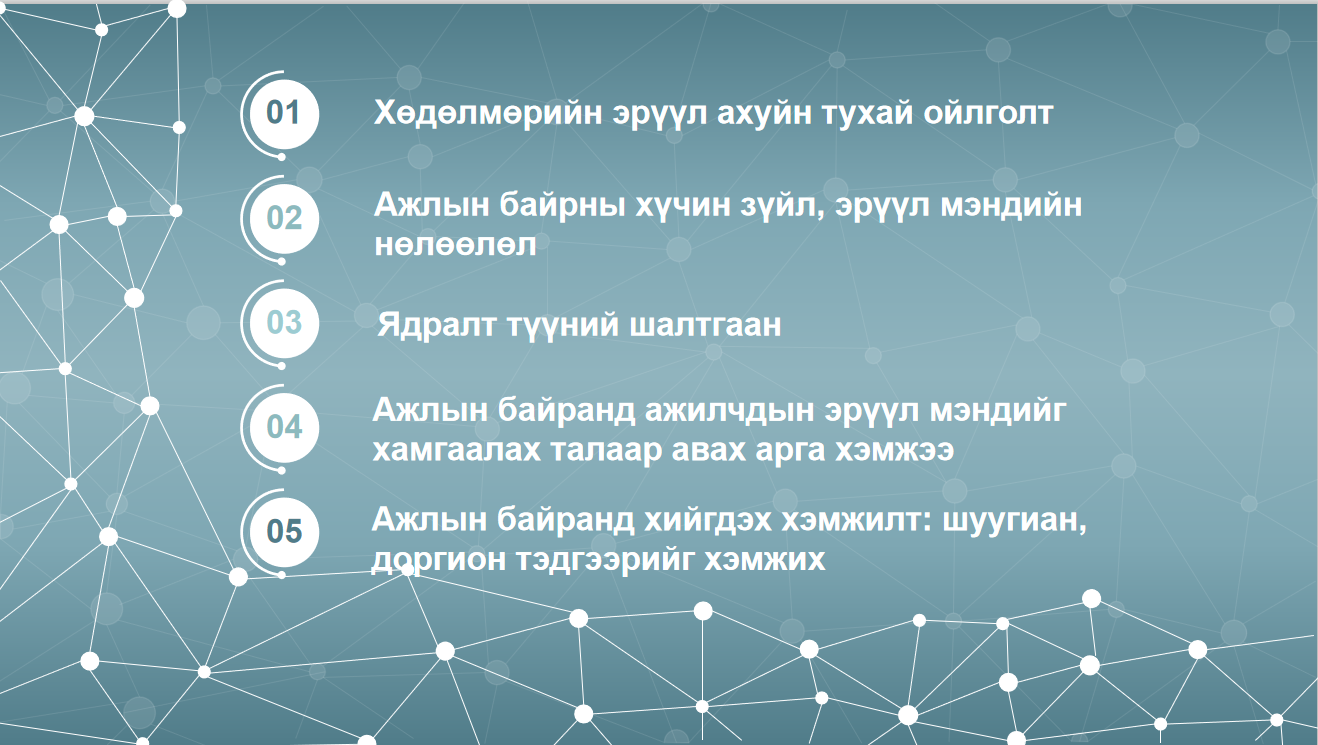 01

Хөдөлмөрийн эрүүл ахуйн тухай ойлголт

02

Ажлын байрны хүчин зүйл, эрүүл мэндийн нөлөөлөл

03

Ядралт түүний шалтгаан

04

Ажлын байранд ажилчдын эрүүл мэндийг хамгаалах талаар авах арга хэмжээ

05

Ажлын байранд хийгдэх хэмжилт: шуугиан, доргион тэдгээрийг хэмжих